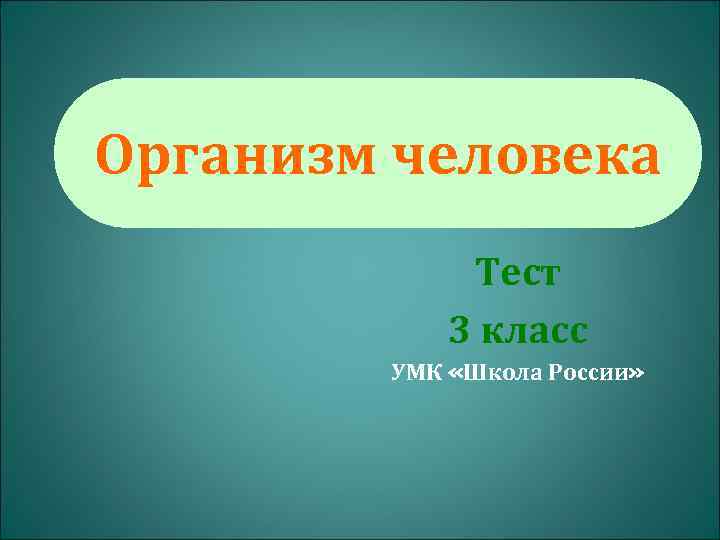 Организм человека

Тест

3 класс

УМК «Школа России»